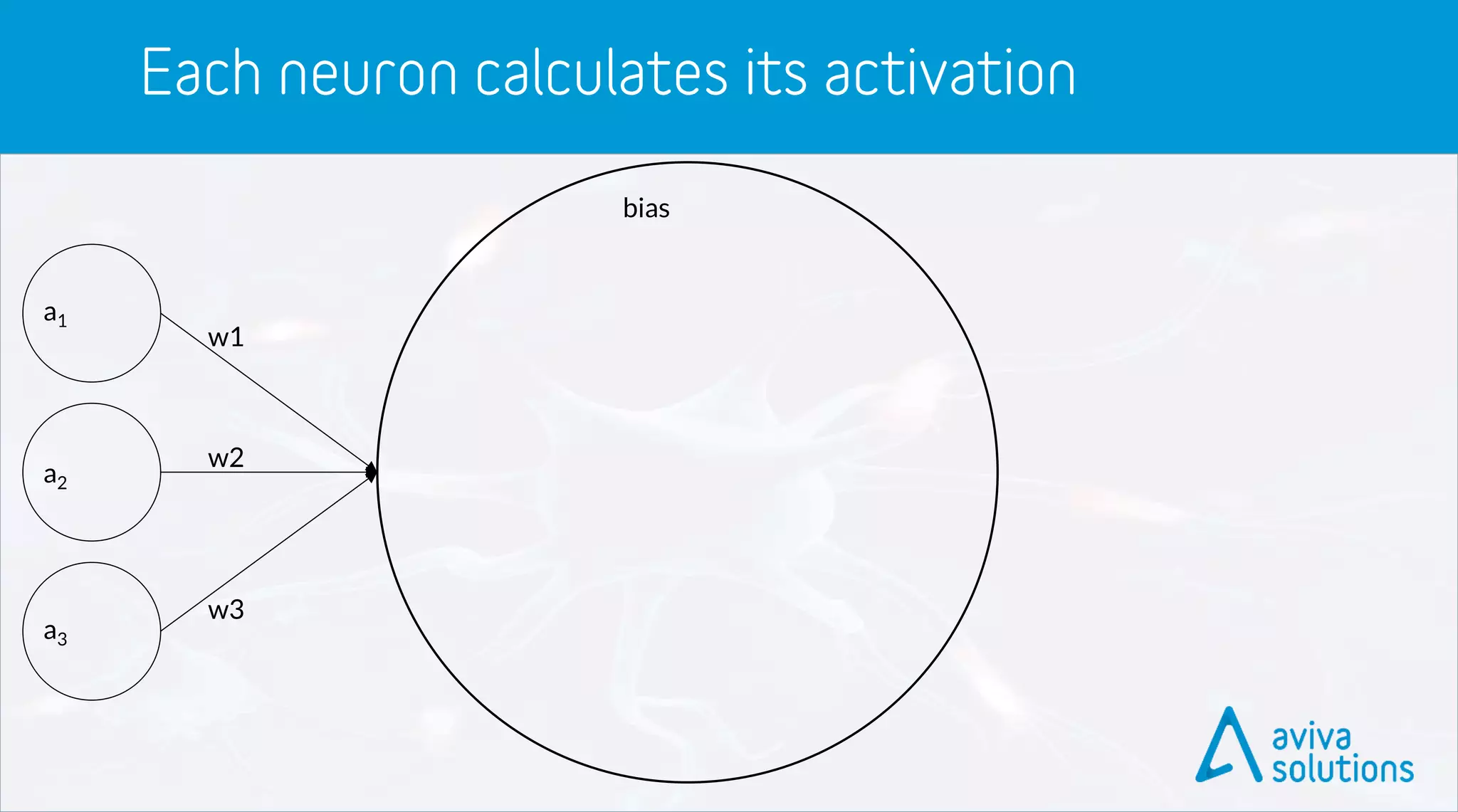 Each neuron calculates its activation

bias

$a_1$

w1

$a_2$

w2

$a_3$

w3

aviva solutions